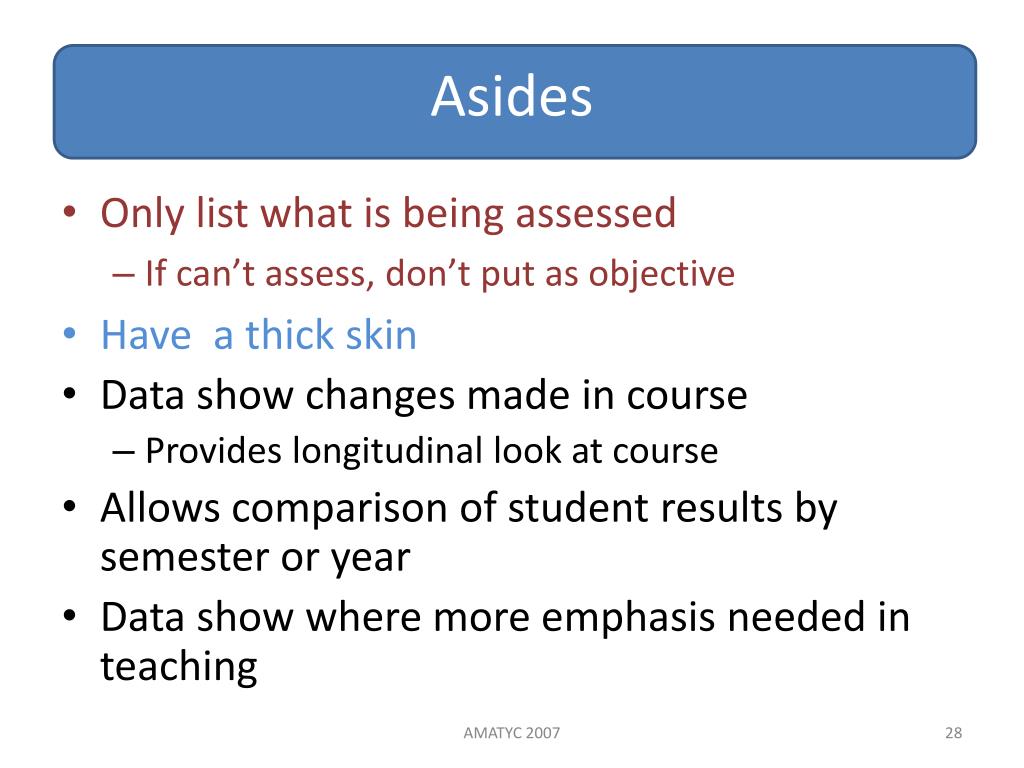 Asides

• Only list what is being assessed
– If can't assess, don't put as objective
• Have  a thick skin
• Data show changes made in course
– Provides longitudinal look at course
• Allows comparison of student results by semester or year
• Data show where more emphasis needed in teaching

AMATYC 2007

28